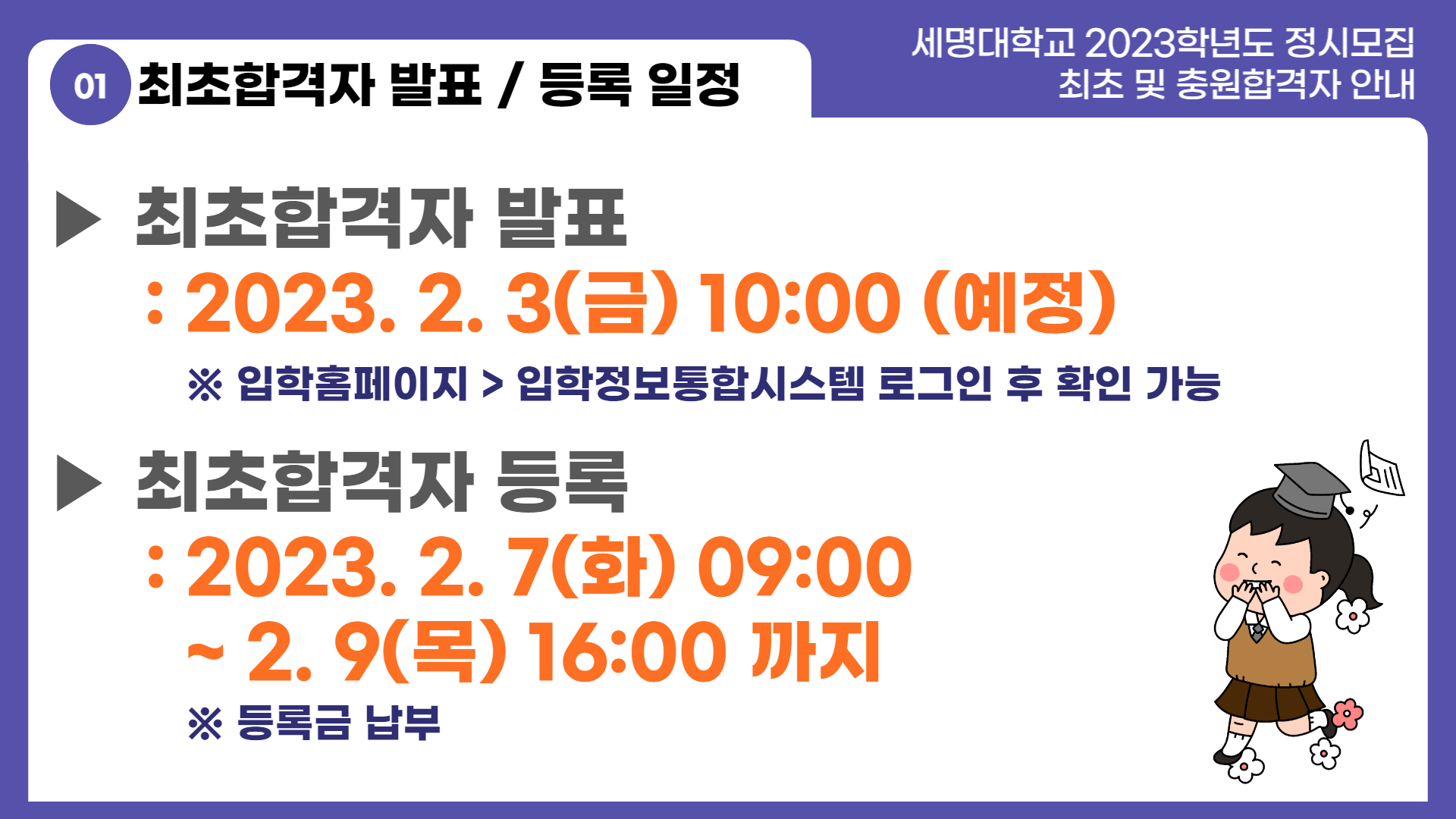 01 최초합격자 발표 / 등록 일정

세명대학교 2023학년도 정시모집
최초 및 충원합격자 안내

▶ 최초합격자 발표
: 2023. 2. 3(금) 10:00 (예정)
※ 입학홈페이지 > 입학정보통합시스템 로그인 후 확인 가능

▶ 최초합격자 등록
: 2023. 2. 7(화) 09:00
~ 2. 9(목) 16:00 까지
※ 등록금 납부